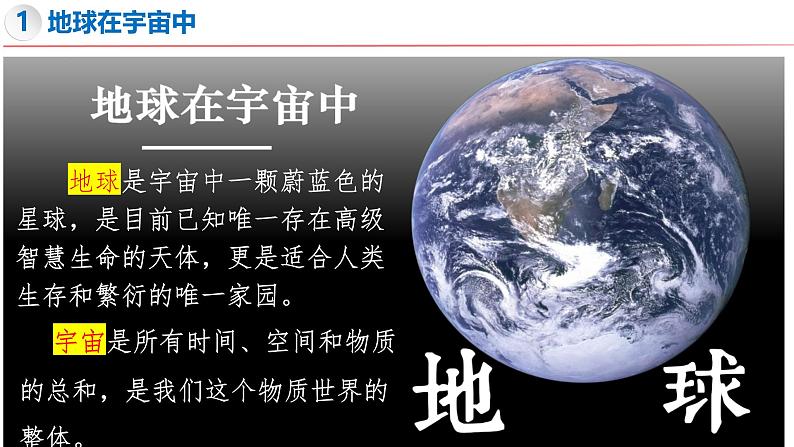 1 地球在宇宙中

地球在宇宙中

地球是宇宙中一颗蔚蓝色的星球，是目前已知唯一存在高级智慧生命的天体，更是适合人类生存和繁衍的唯一家园。

宇宙是所有时间、空间和物质的总和，是我们这个物质世界的整体。

地 球